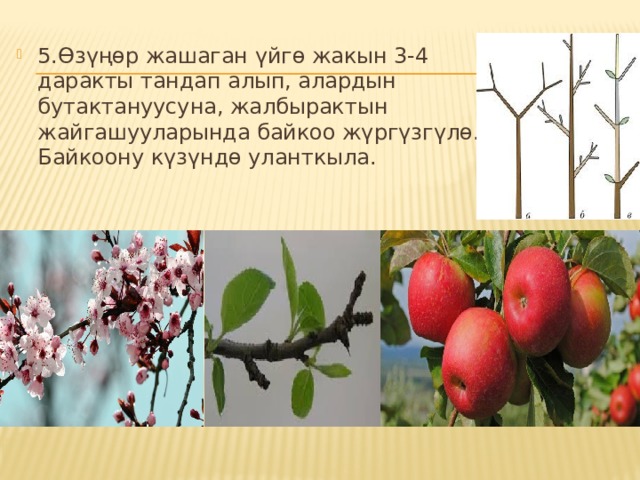 5.Өзүңөр жашаган үйгө жакын 3-4 даракты тандап алып, алардын бутактануусуна, жалбырактын жайгашууларында байкоо жүргүзгүлө. Байкоону күзүндө уланткыла.

а б в